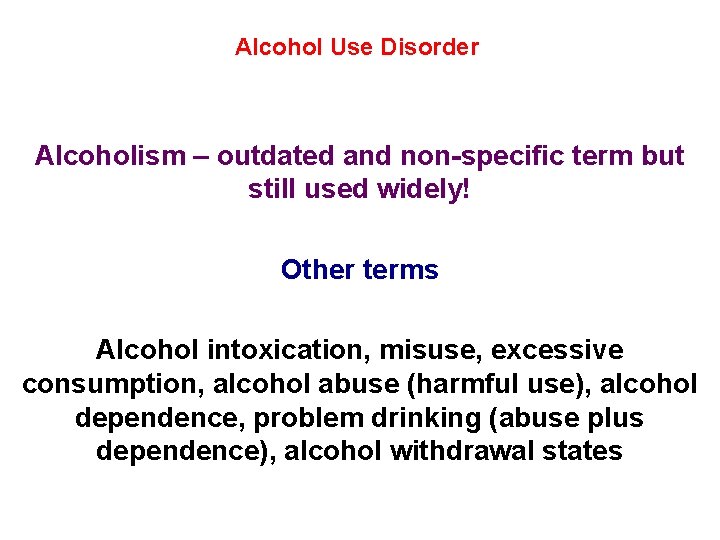 Alcohol Use Disorder

Alcoholism – outdated and non-specific term but still used widely!

Other terms

Alcohol intoxication, misuse, excessive consumption, alcohol abuse (harmful use), alcohol dependence, problem drinking (abuse plus dependence), alcohol withdrawal states